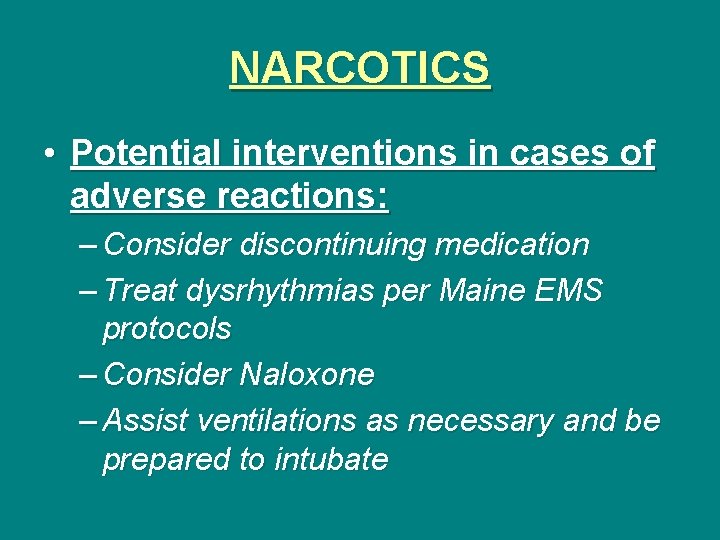 NARCOTICS

• Potential interventions in cases of adverse reactions:
– Consider discontinuing medication
– Treat dysrhythmias per Maine EMS protocols
– Consider Naloxone
– Assist ventilations as necessary and be prepared to intubate